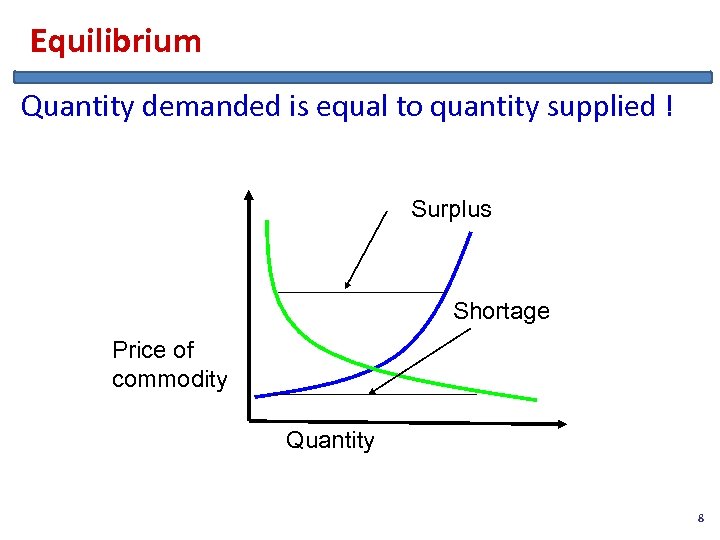 Equilibrium

Quantity demanded is equal to quantity supplied !

Surplus

Shortage

Price of commodity

Quantity

8